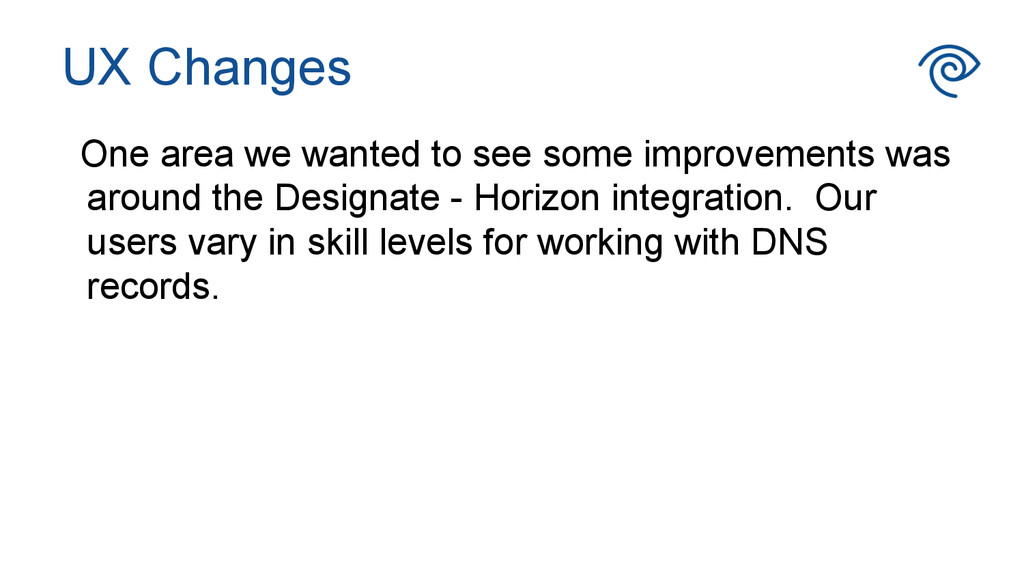 UX Changes

One area we wanted to see some improvements was around the Designate - Horizon integration.  Our users vary in skill levels for working with DNS records.